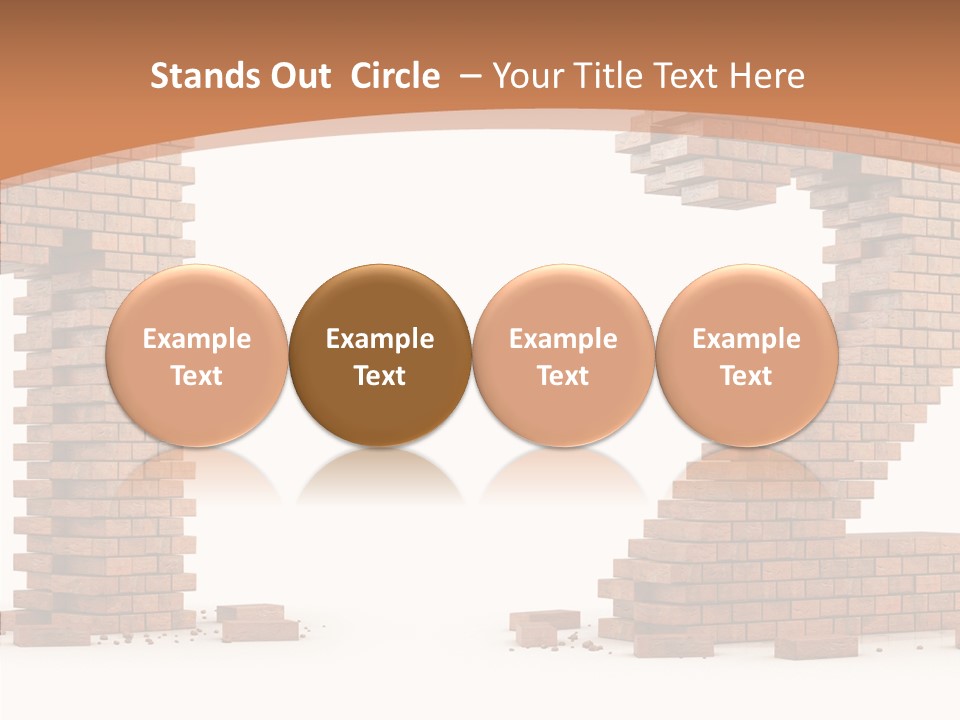 Stands Out  Circle  – Your Title Text Here

Example Text

Example Text

Example Text

Example Text